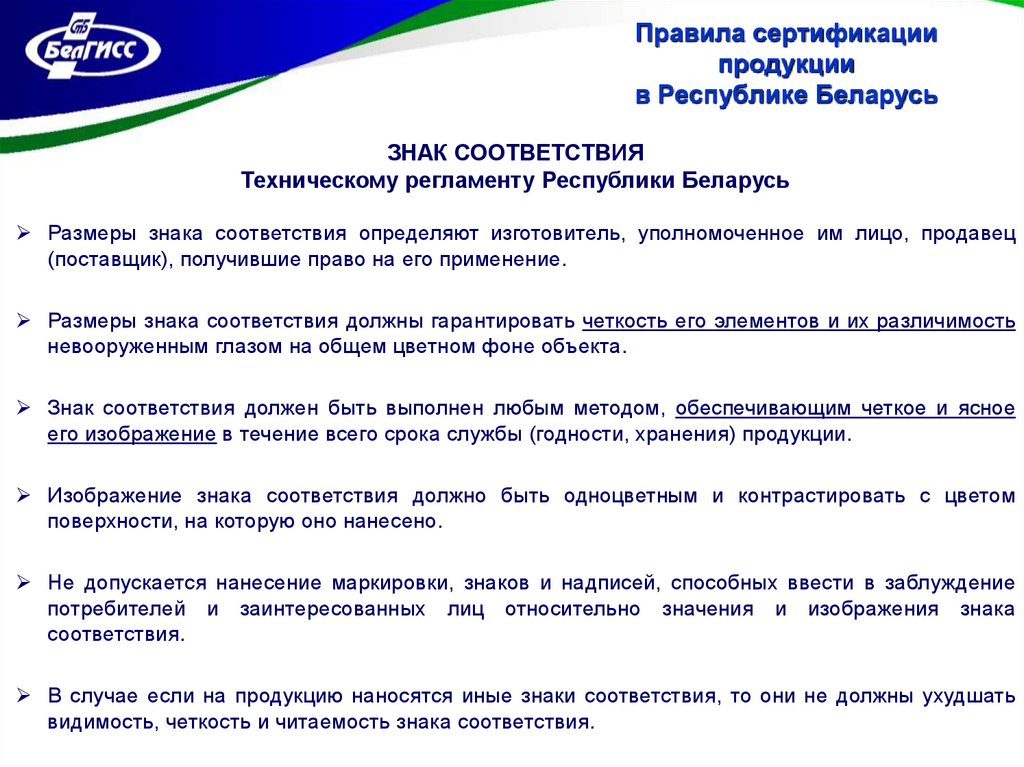 БелГИСС

Правила сертификации продукции в Республике Беларусь

ЗНАК СООТВЕТСТВИЯ
Техническому регламенту Республики Беларусь

➢ Размеры знака соответствия определяют изготовитель, уполномоченное им лицо, продавец (поставщик), получившие право на его применение.

➢ Размеры знака соответствия должны гарантировать четкость его элементов и их различимость невооруженным глазом на общем цветном фоне объекта.

➢ Знак соответствия должен быть выполнен любым методом, обеспечивающим четкое и ясное его изображение в течение всего срока службы (годности, хранения) продукции.

➢ Изображение знака соответствия должно быть одноцветным и контрастировать с цветом поверхности, на которую оно нанесено.

➢ Не допускается нанесение маркировки, знаков и надписей, способных ввести в заблуждение потребителей и заинтересованных лиц относительно значения и изображения знака соответствия.

➢ В случае если на продукцию наносятся иные знаки соответствия, то они не должны ухудшать видимость, четкость и читаемость знака соответствия.